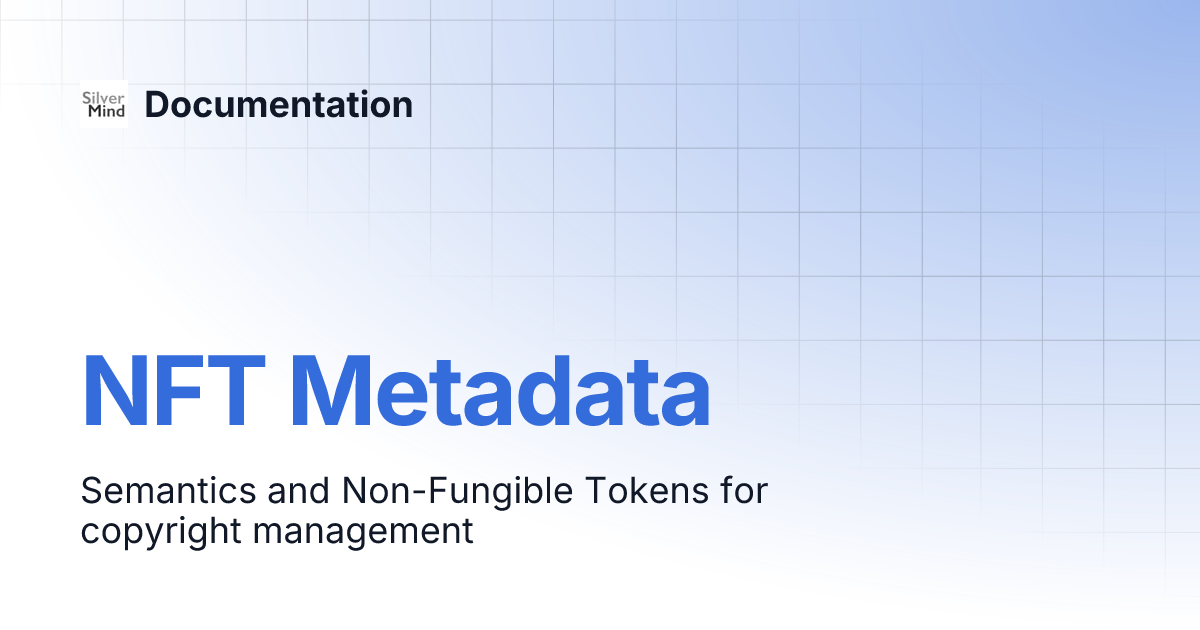 Silver Mind Documentation

NFT Metadata

Semantics and Non-Fungible Tokens for copyright management